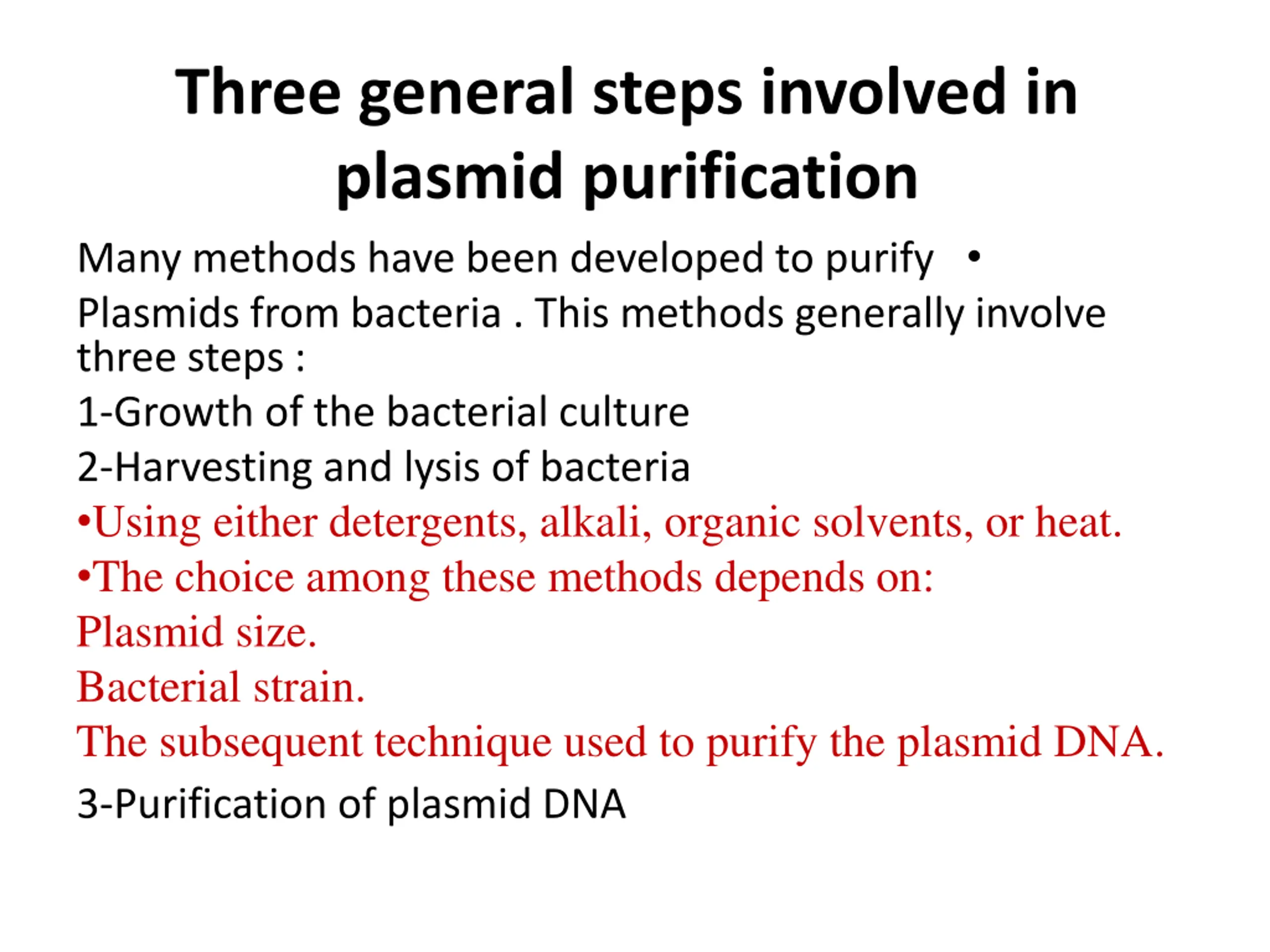 Three general steps involved in plasmid purification

Many methods have been developed to purify •
Plasmids from bacteria . This methods generally involve three steps :

1-Growth of the bacterial culture

2-Harvesting and lysis of bacteria

•Using either detergents, alkali, organic solvents, or heat.

•The choice among these methods depends on:

Plasmid size.

Bacterial strain.

The subsequent technique used to purify the plasmid DNA.

3-Purification of plasmid DNA